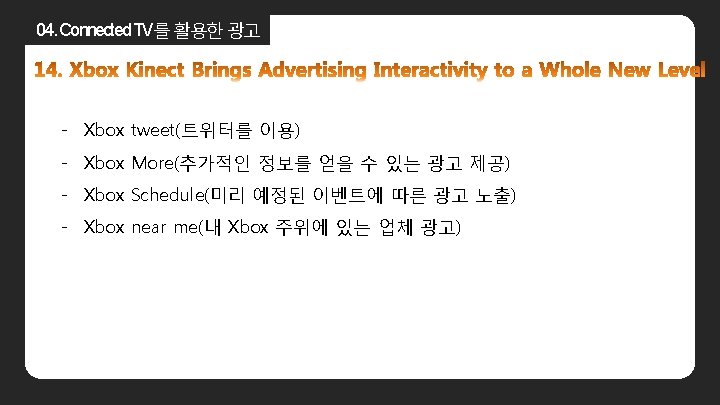 04. Connected TV를 활용한 광고

14. Xbox Kinect Brings Advertising Interactivity to a Whole New Level

- Xbox tweet(트위터를 이용)
- Xbox More(추가적인 정보를 얻을 수 있는 광고 제공)
- Xbox Schedule(미리 예정된 이벤트에 따른 광고 노출)
- Xbox near me(내 Xbox 주위에 있는 업체 광고)